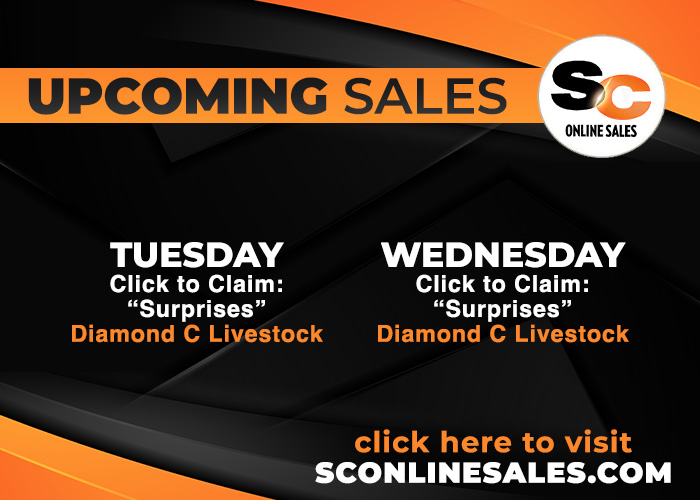 UPCOMING SALES

SC
ONLINE SALES

TUESDAY
Click to Claim:
“Surprises”
Diamond C Livestock

WEDNESDAY
Click to Claim:
“Surprises”
Diamond C Livestock

click here to visit
SCONLINESALES.COM